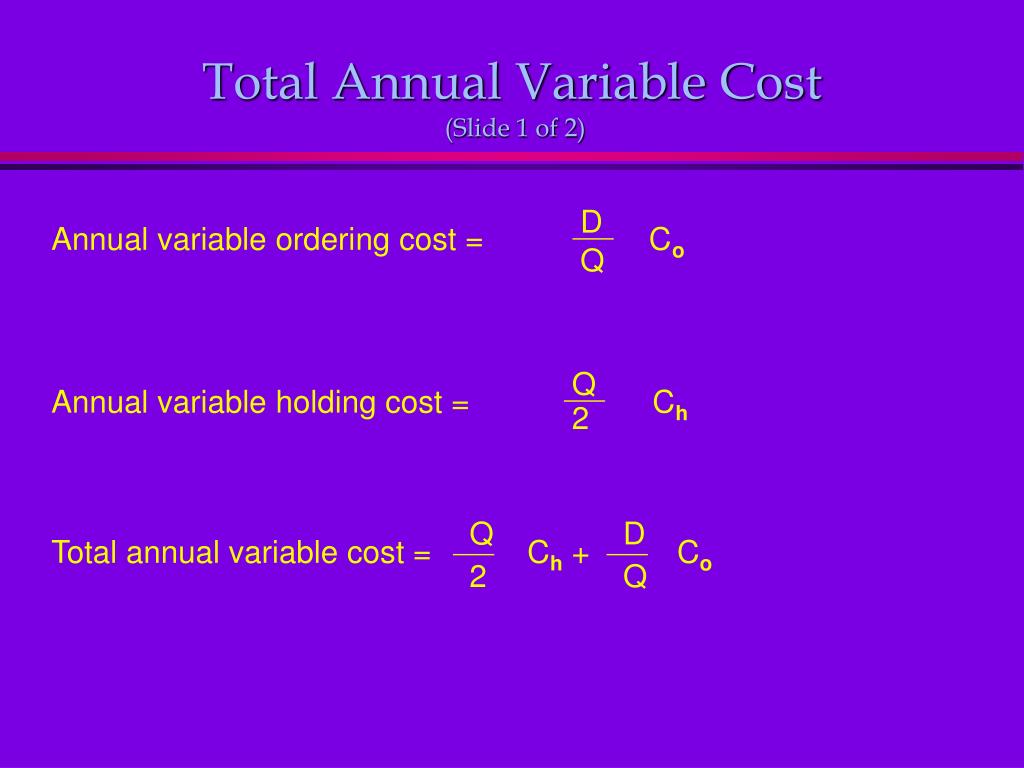 Total Annual Variable Cost
(Slide 1 of 2)

Annual variable ordering cost = $\frac{D}{Q} C_o$

Annual variable holding cost = $\frac{Q}{2} C_h$

Total annual variable cost = $\frac{Q}{2} C_h + \frac{D}{Q} C_o$